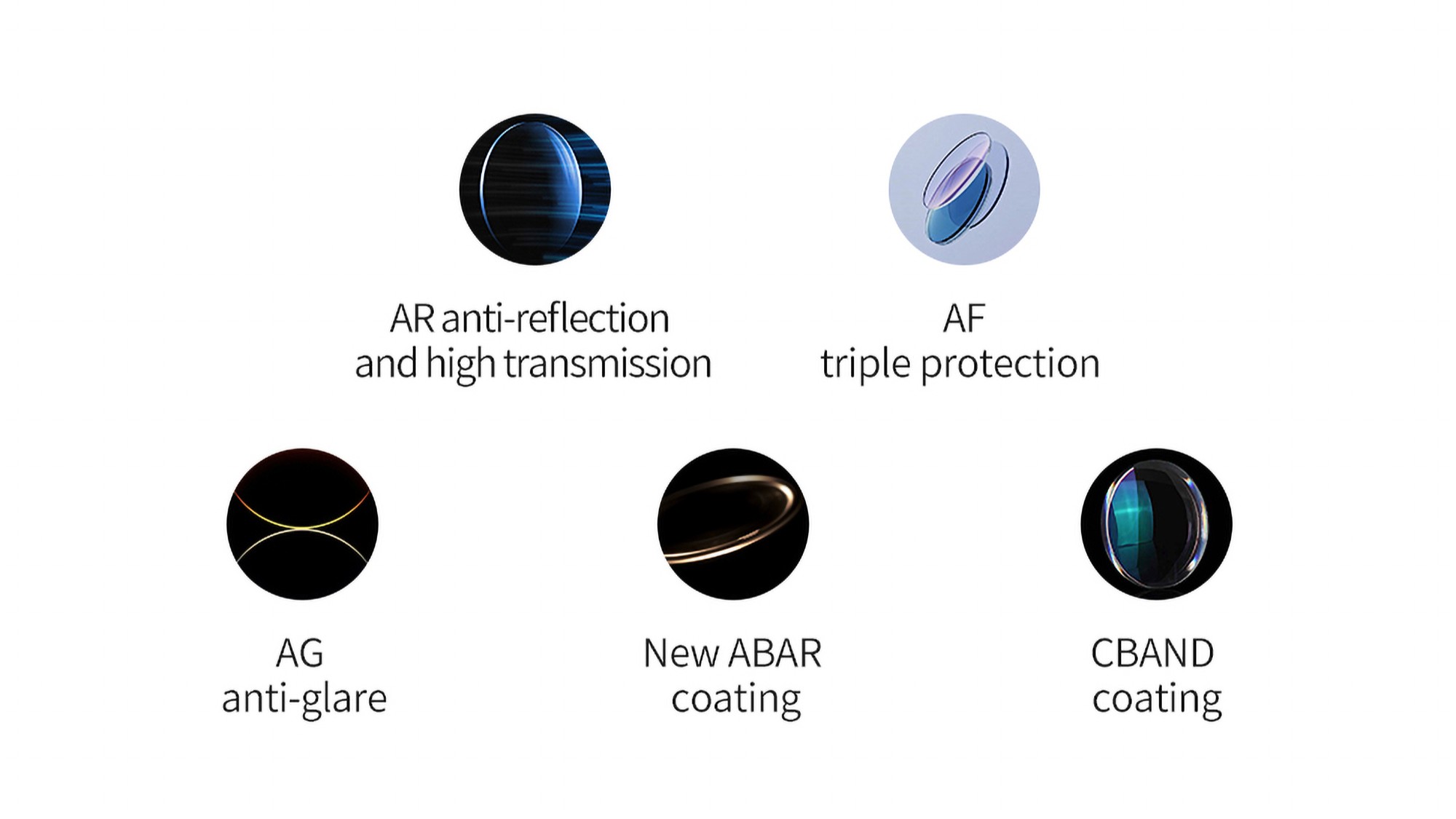 AR anti-reflection
and high transmission

AF
triple protection

AG
anti-glare

New ABAR
coating

CBAND
coating